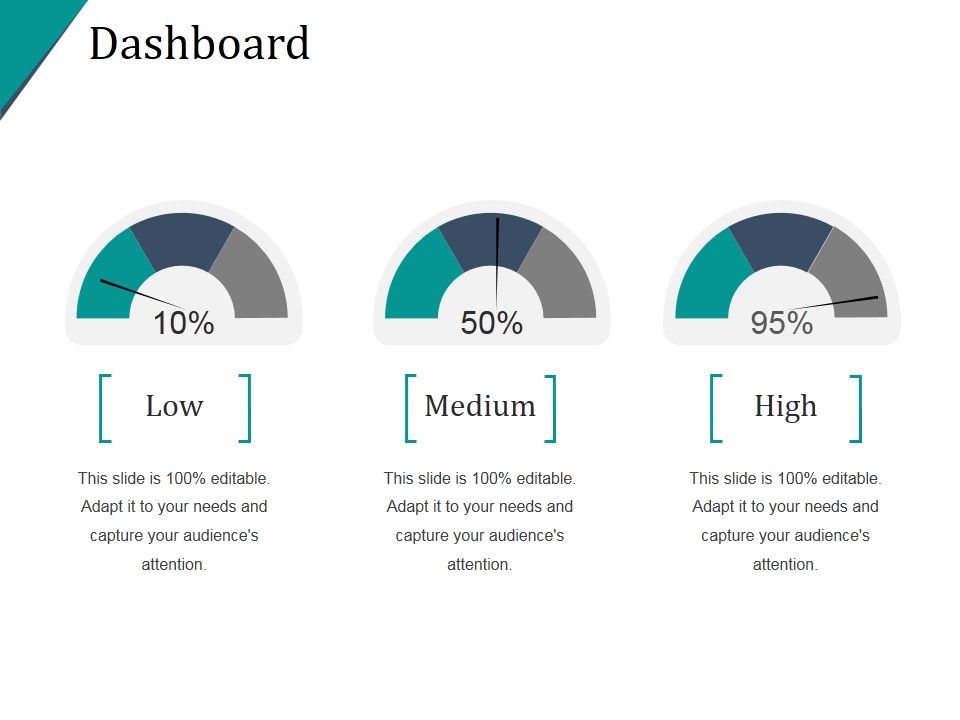 Dashboard

10%

Low

This slide is 100% editable. Adapt it to your needs and capture your audience's attention.

50%

Medium

This slide is 100% editable. Adapt it to your needs and capture your audience's attention.

95%

High

This slide is 100% editable. Adapt it to your needs and capture your audience's attention.